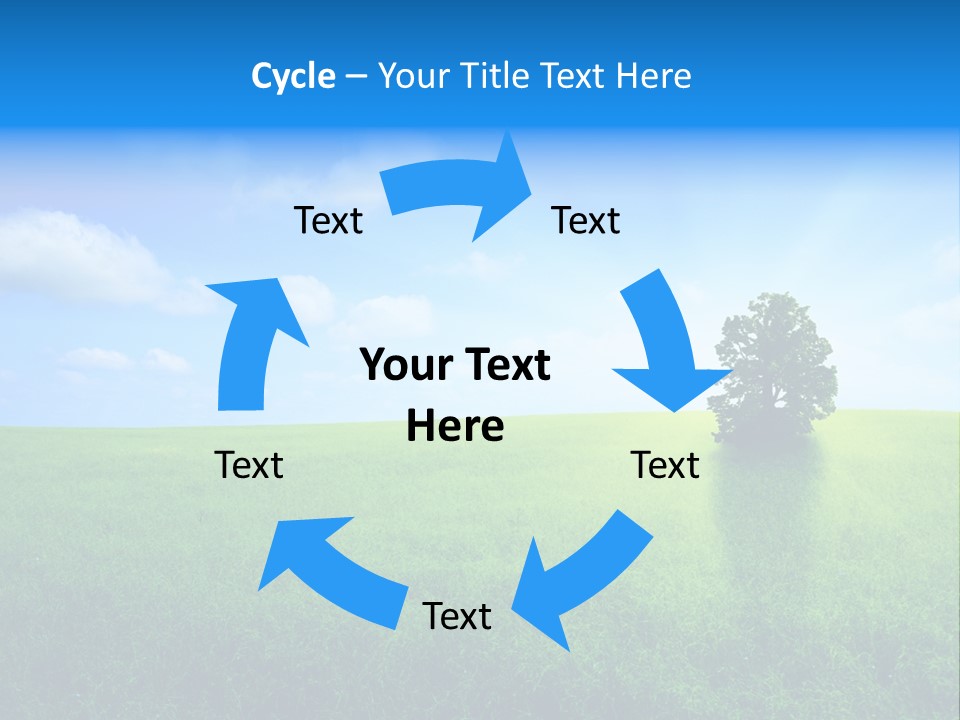 Cycle – Your Title Text Here

Text

Text

Your Text Here

Text

Text

Text